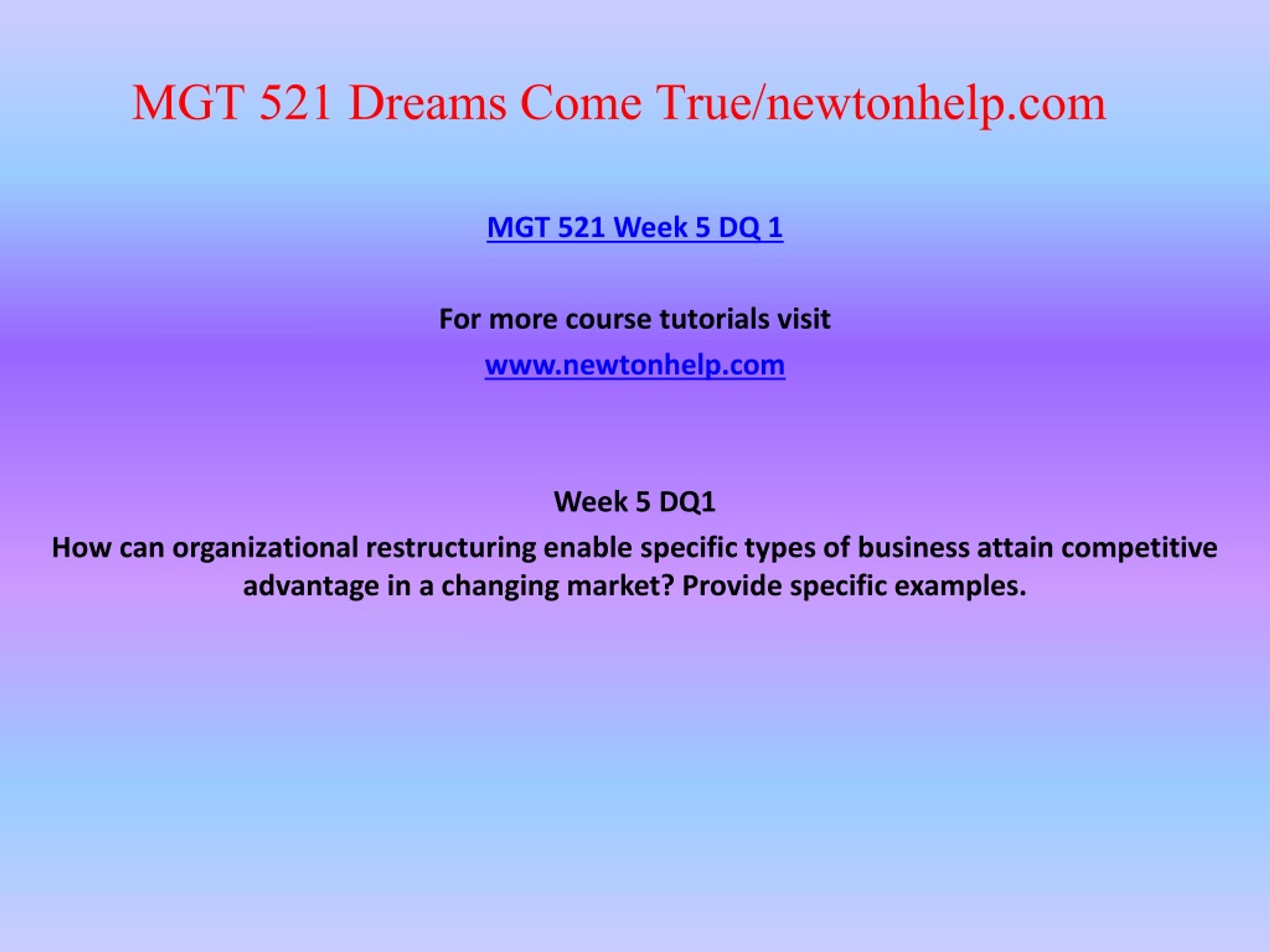 MGT 521 Dreams Come True/newtonhelp.com

MGT 521 Week 5 DQ 1

For more course tutorials visit

www.newtonhelp.com

Week 5 DQ1

How can organizational restructuring enable specific types of business attain competitive advantage in a changing market? Provide specific examples.